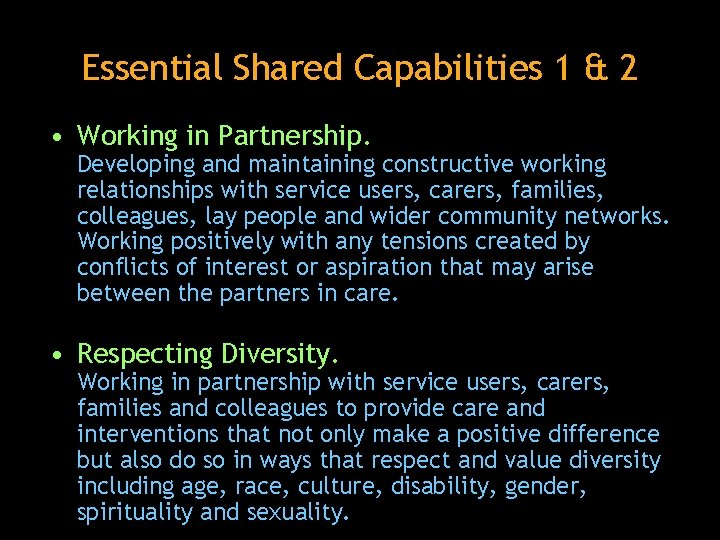 Essential Shared Capabilities 1 & 2

• Working in Partnership.
Developing and maintaining constructive working relationships with service users, carers, families, colleagues, lay people and wider community networks. Working positively with any tensions created by conflicts of interest or aspiration that may arise between the partners in care.

• Respecting Diversity.
Working in partnership with service users, carers, families and colleagues to provide care and interventions that not only make a positive difference but also do so in ways that respect and value diversity including age, race, culture, disability, gender, spirituality and sexuality.